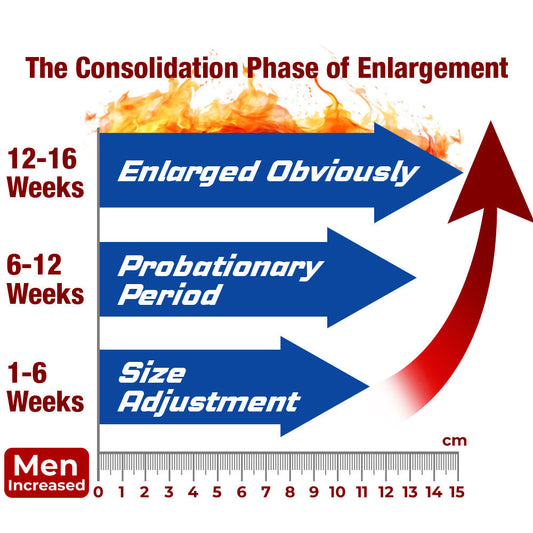 The Consolidation Phase of Enlargement

12-16 Weeks

Enlarged Obviously

6-12 Weeks

Probationary Period

1-6 Weeks

Size Adjustment

cm

Men Increased

0 1 2 3 4 5 6 7 8 9 10 11 12 13 14 15